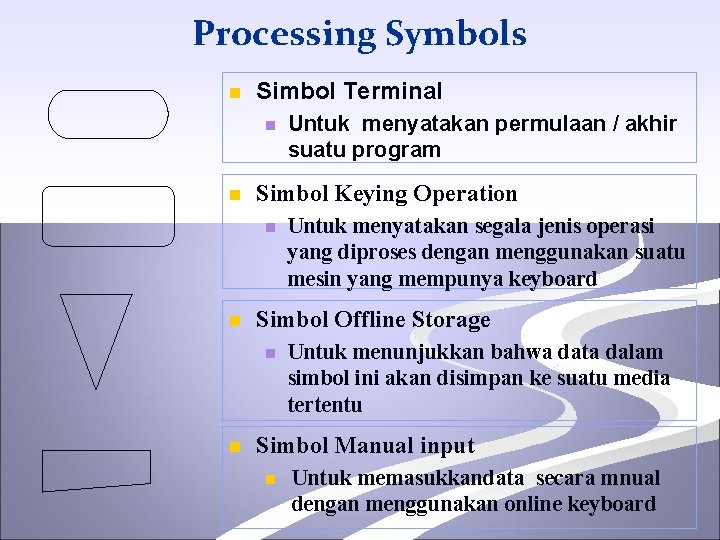 Processing Symbols

Simbol Terminal

Untuk  menyatakan permulaan / akhir suatu program

Simbol Keying Operation

Untuk menyatakan segala jenis operasi yang diproses dengan menggunakan suatu mesin yang mempunya keyboard

Simbol Offline Storage

Untuk menunjukkan bahwa data dalam simbol ini akan disimpan ke suatu media tertentu

Simbol Manual input

Untuk memasukkandata  secara mnual dengan menggunakan online keyboard